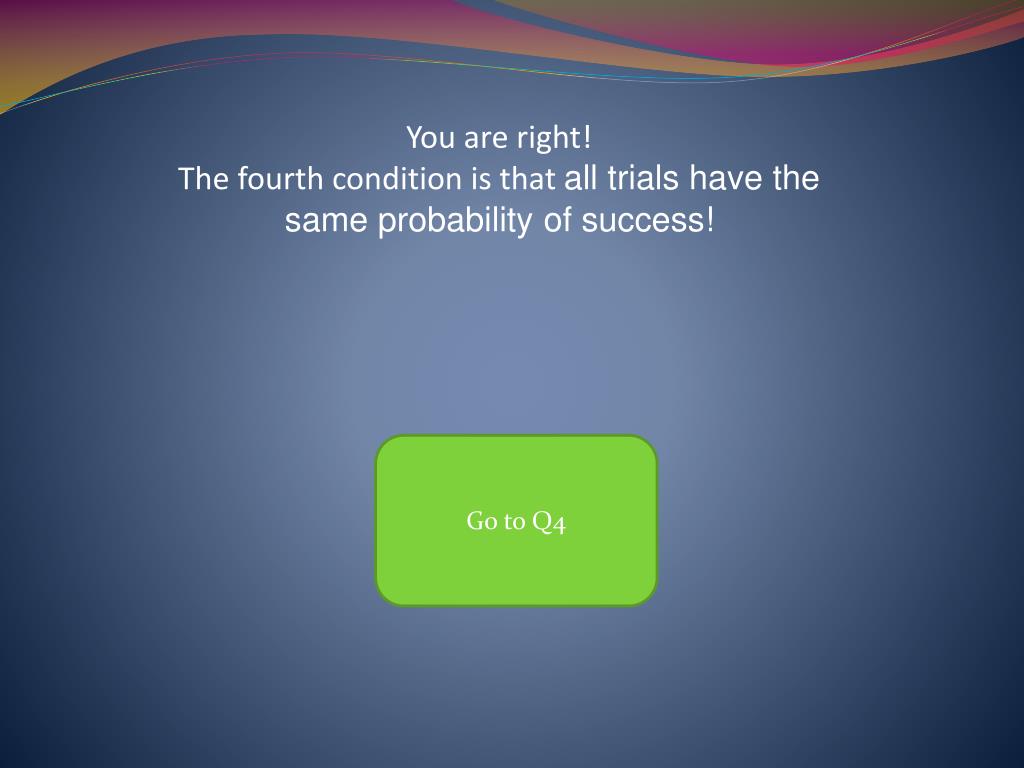 You are right!
The fourth condition is that all trials have the same probability of success!

Go to Q4